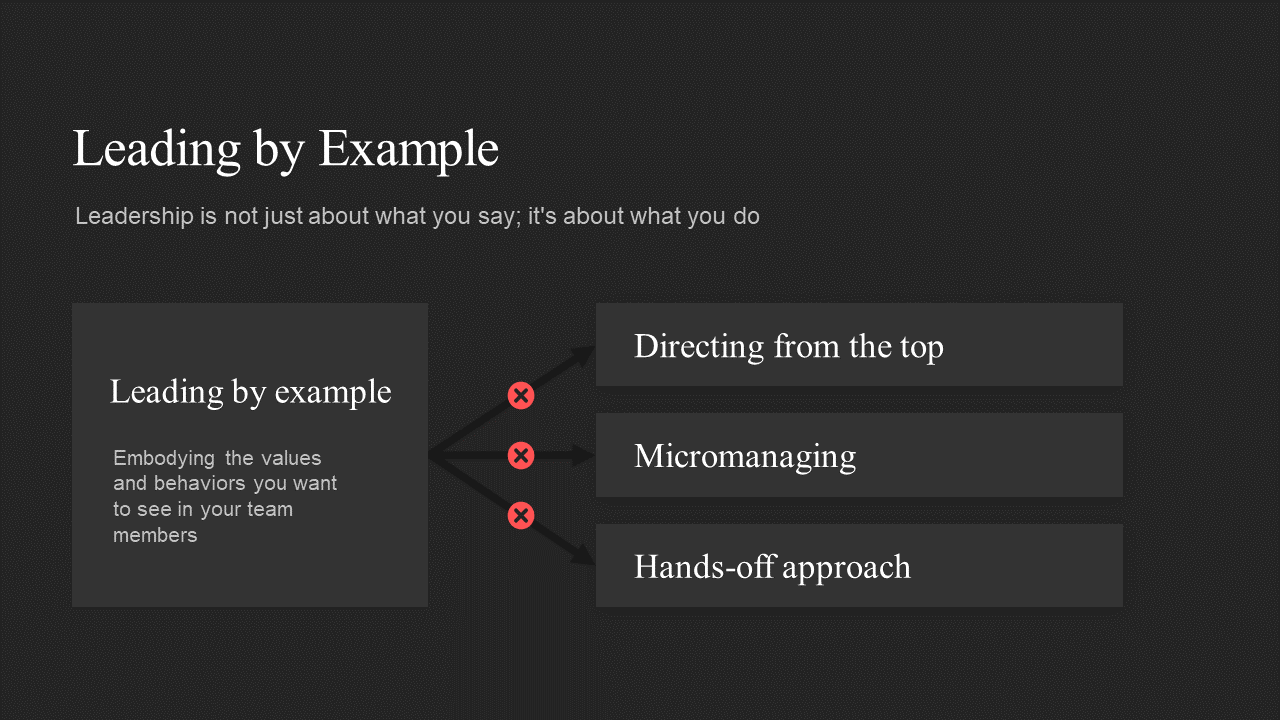 Leading by Example

Leadership is not just about what you say; it's about what you do

Leading by example

Embodying the values and behaviors you want to see in your team members

Directing from the top

Micromanaging

Hands-off approach